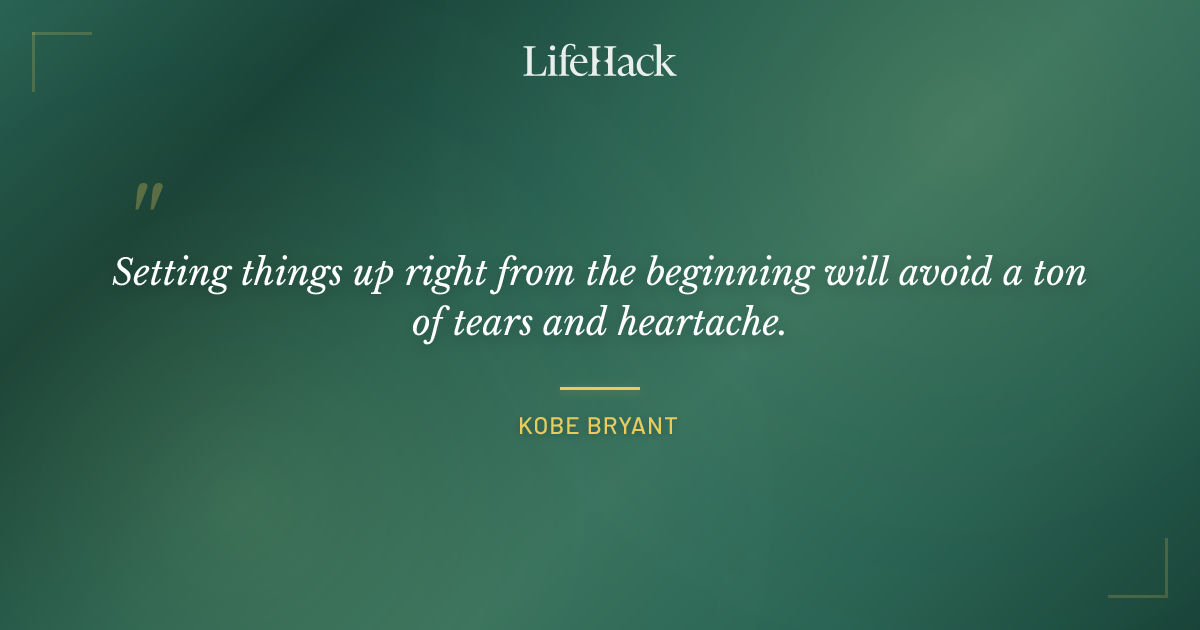 LifeHack

"

Setting things up right from the beginning will avoid a ton of tears and heartache.

KOBE BRYANT